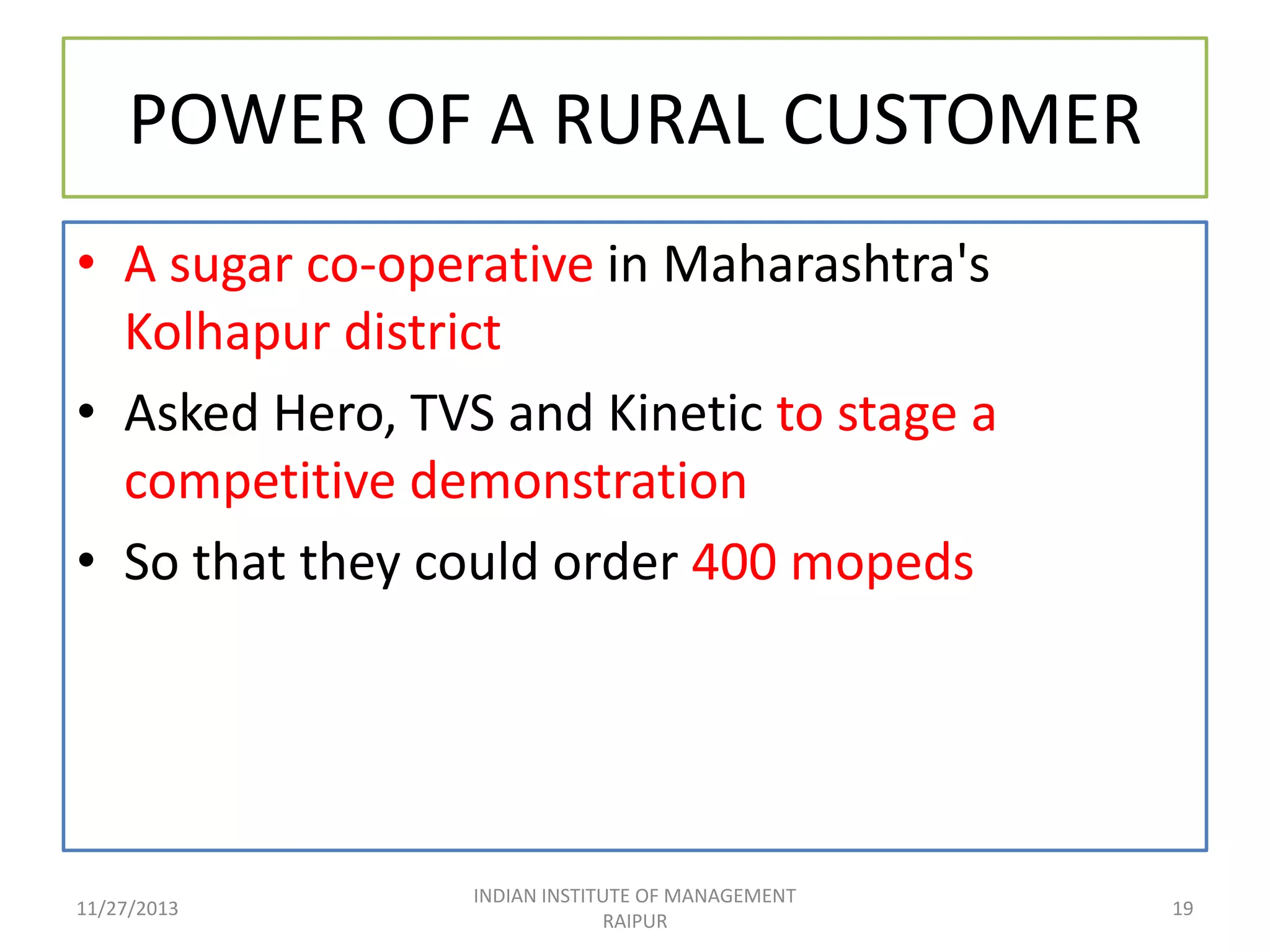 POWER OF A RURAL CUSTOMER

• A sugar co-operative in Maharashtra's Kolhapur district
• Asked Hero, TVS and Kinetic to stage a competitive demonstration
• So that they could order 400 mopeds

11/27/2013

INDIAN INSTITUTE OF MANAGEMENT RAIPUR

19